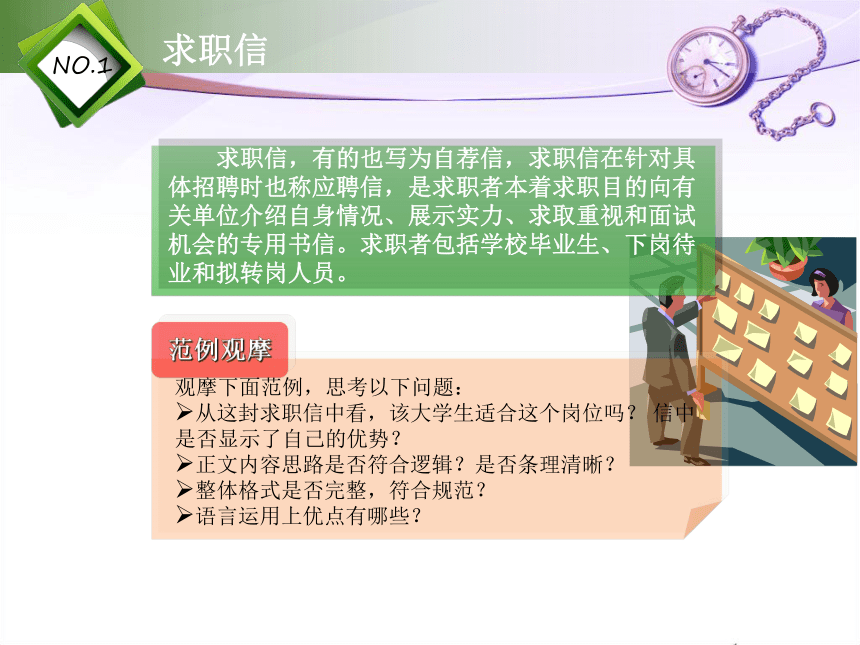 NO.1

求职信

求职信，有的也写为自荐信，求职信在针对具体招聘时也称应聘信，是求职者本着求职目的向有关单位介绍自身情况、展示实力、求取重视和面试机会的专用书信。求职者包括学校毕业生、下岗待业和拟转岗人员。

范例观摩

观摩下面范例，思考以下问题：
➢从这封求职信中看，该大学生适合这个岗位吗？ 信中是否显示了自己的优势？
➢正文内容思路是否符合逻辑？是否条理清晰？
➢整体格式是否完整，符合规范？
➢语言运用上优点有哪些？